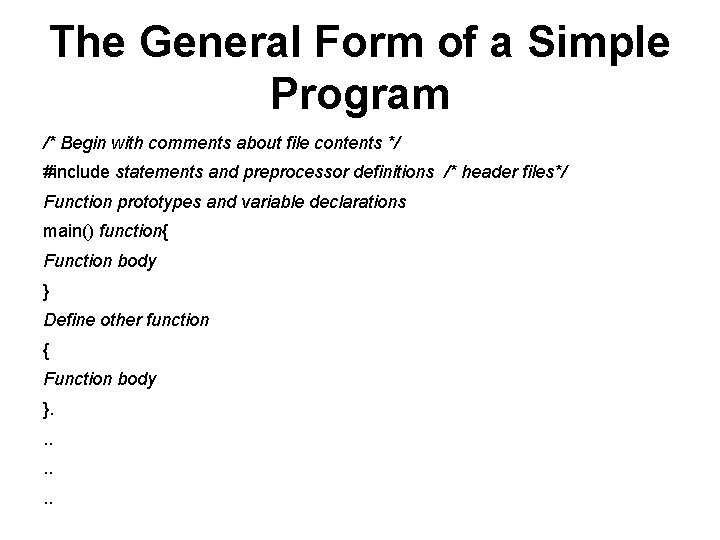 The General Form of a Simple Program

/* Begin with comments about file contents */

#include statements and preprocessor definitions /* header files*/

Function prototypes and variable declarations

main() function{

Function body

}

Define other function

{

Function body

}.

..

..

..